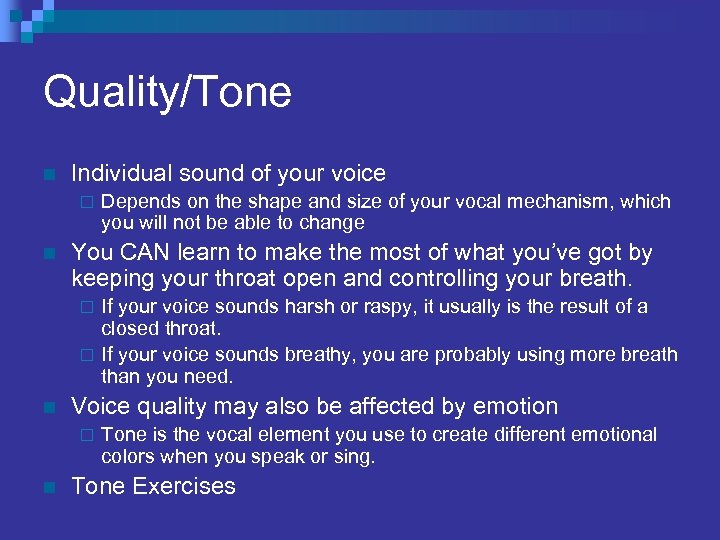 Quality/Tone

Individual sound of your voice

Depends on the shape and size of your vocal mechanism, which you will not be able to change

You CAN learn to make the most of what you've got by keeping your throat open and controlling your breath.

If your voice sounds harsh or raspy, it usually is the result of a closed throat.

If your voice sounds breathy, you are probably using more breath than you need.

Voice quality may also be affected by emotion

Tone is the vocal element you use to create different emotional colors when you speak or sing.

Tone Exercises